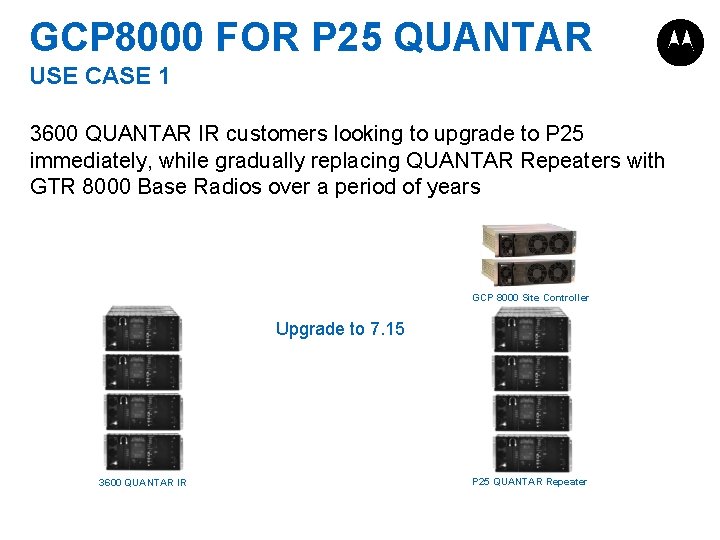 GCP8000 FOR P25 QUANTAR
USE CASE 1

3600 QUANTAR IR customers looking to upgrade to P25 immediately, while gradually replacing QUANTAR Repeaters with GTR 8000 Base Radios over a period of years

GCP 8000 Site Controller

Upgrade to 7.15

3600 QUANTAR IR

P25 QUANTAR Repeater